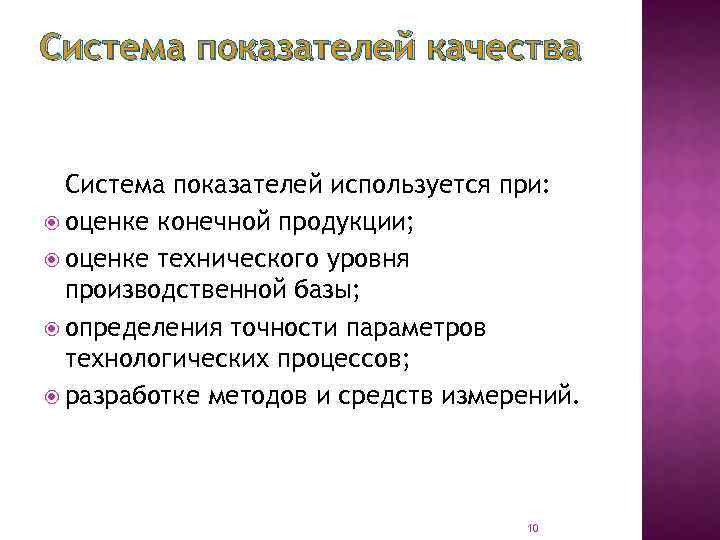 Система показателей качества

Система показателей используется при:

оценке конечной продукции;

оценке технического уровня производственной базы;

определения точности параметров технологических процессов;

разработке методов и средств измерений.

10